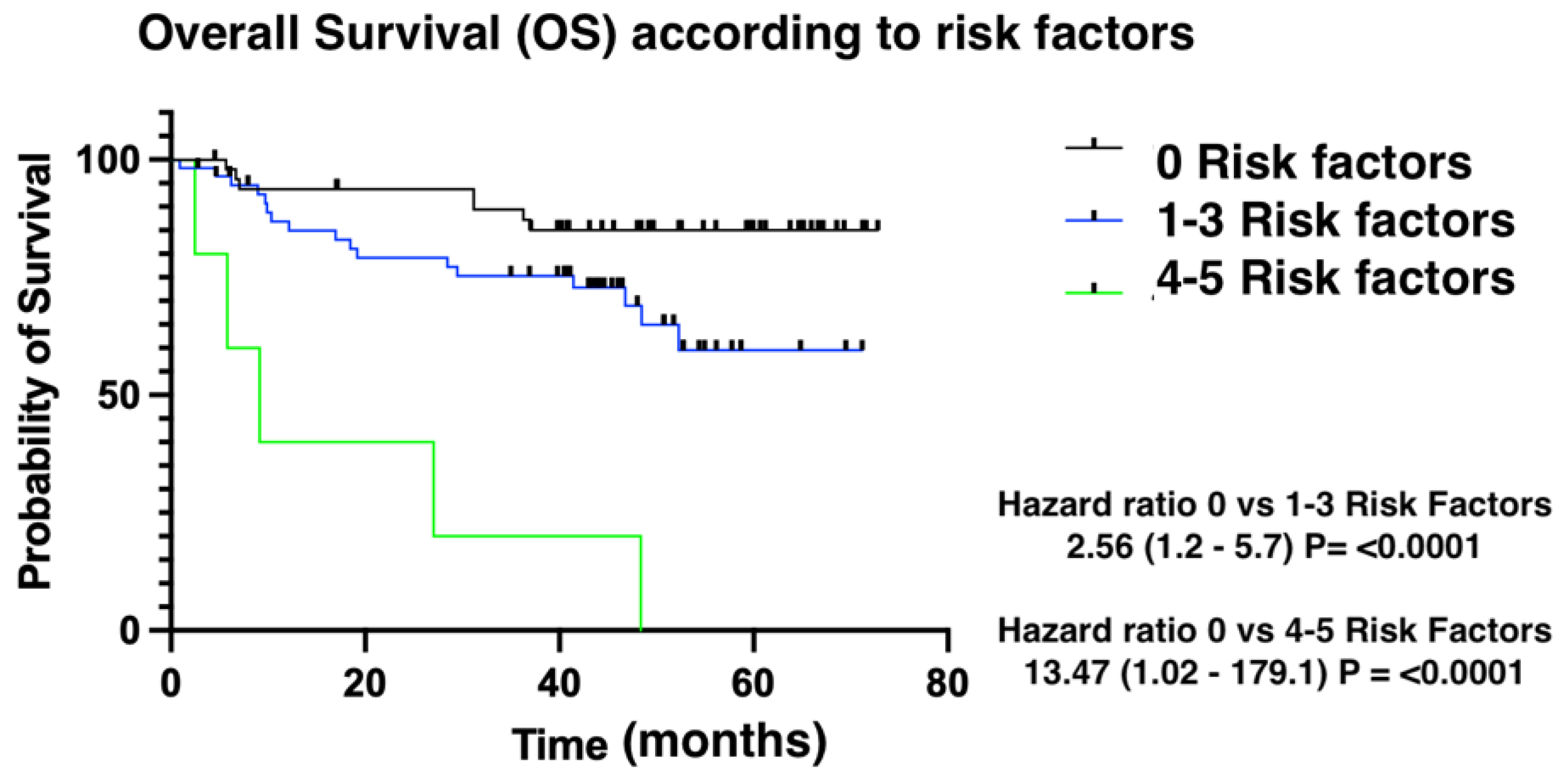 Overall Survival (OS) according to risk factors

Probability of Survival

100

50

0

0 20 40 60 80

Time (months)

0 Risk factors
1-3 Risk factors
4-5 Risk factors

Hazard ratio 0 vs 1-3 Risk Factors
2.56 (1.2 - 5.7) P= <0.0001

Hazard ratio 0 vs 4-5 Risk Factors
13.47 (1.02 - 179.1) P = <0.0001